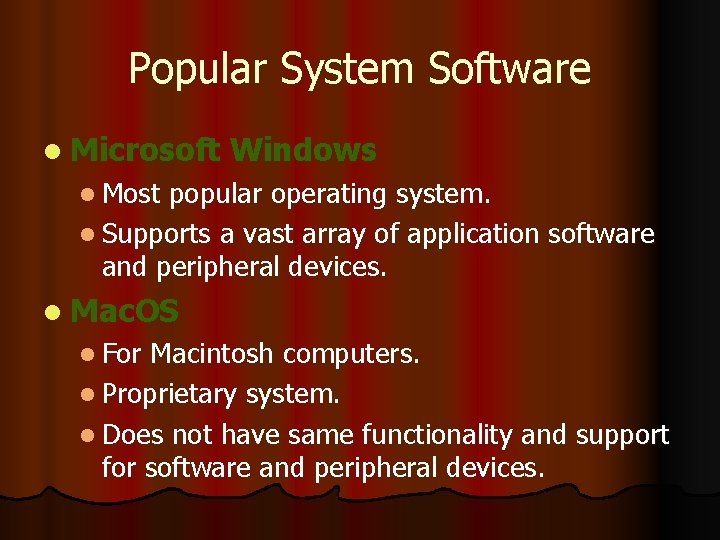 Popular System Software

- Microsoft Windows
  - Most popular operating system.
  - Supports a vast array of application software and peripheral devices.
- MacOS
  - For Macintosh computers.
  - Proprietary system.
  - Does not have same functionality and support for software and peripheral devices.